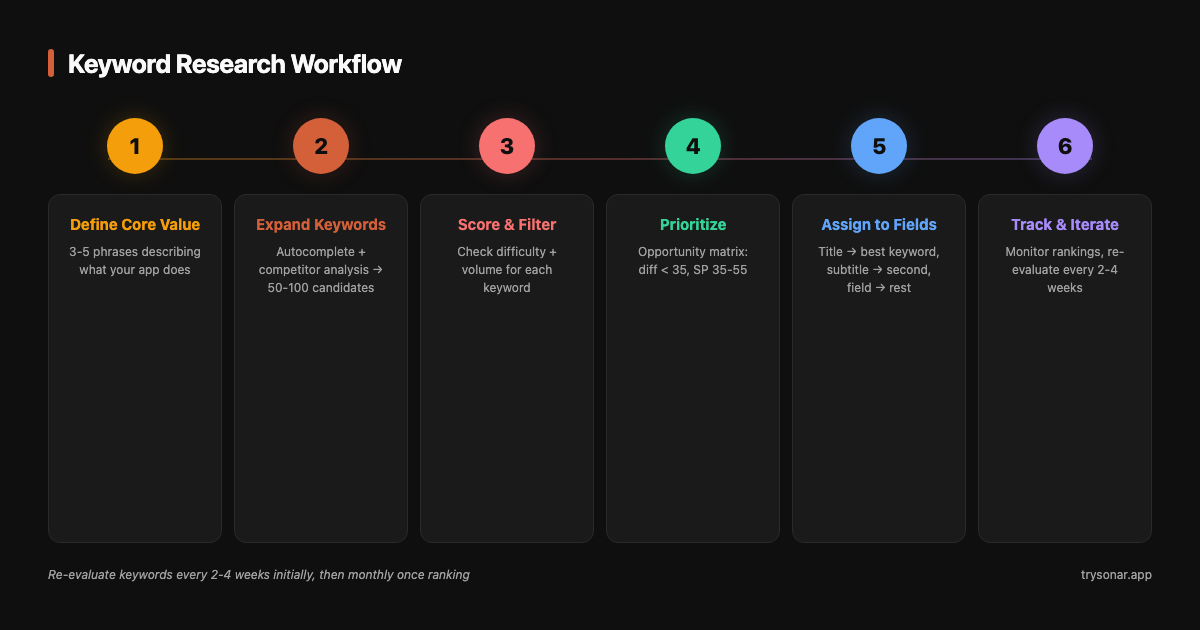 Keyword Research Workflow

1

Define Core Value

3-5 phrases describing what your app does

2

Expand Keywords

Autocomplete + competitor analysis → 50-100 candidates

3

Score & Filter

Check difficulty + volume for each keyword

4

Prioritize

Opportunity matrix: diff < 35, SP 35-55

5

Assign to Fields

Title → best keyword, subtitle → second, field → rest

6

Track & Iterate

Monitor rankings, re-evaluate every 2-4 weeks

Re-evaluate keywords every 2-4 weeks initially, then monthly once ranking

trysonar.app